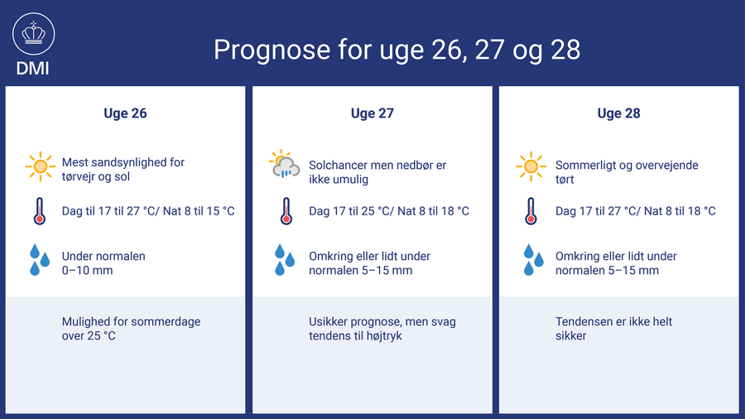 DMI

Prognose for uge 26, 27 og 28

Uge 26

Mest sandsynlighed for tørvejr og sol

Dag til 17 til 27 °C/ Nat 8 til 15 °C

Under normalen 0–10 mm

Mulighed for sommerdage over 25 °C

Uge 27

Solchancer men nedbør er ikke umulig

Dag 17 til 25 °C/ Nat 8 til 18 °C

Omkring eller lidt under normalen 5–15 mm

Usikker prognose, men svag tendens til højtryk

Uge 28

Sommerligt og overvejende tørt

Dag 17 til 27 °C/ Nat 8 til 18 °C

Omkring eller lidt under normalen 5–15 mm

Tendensen er ikke helt sikker